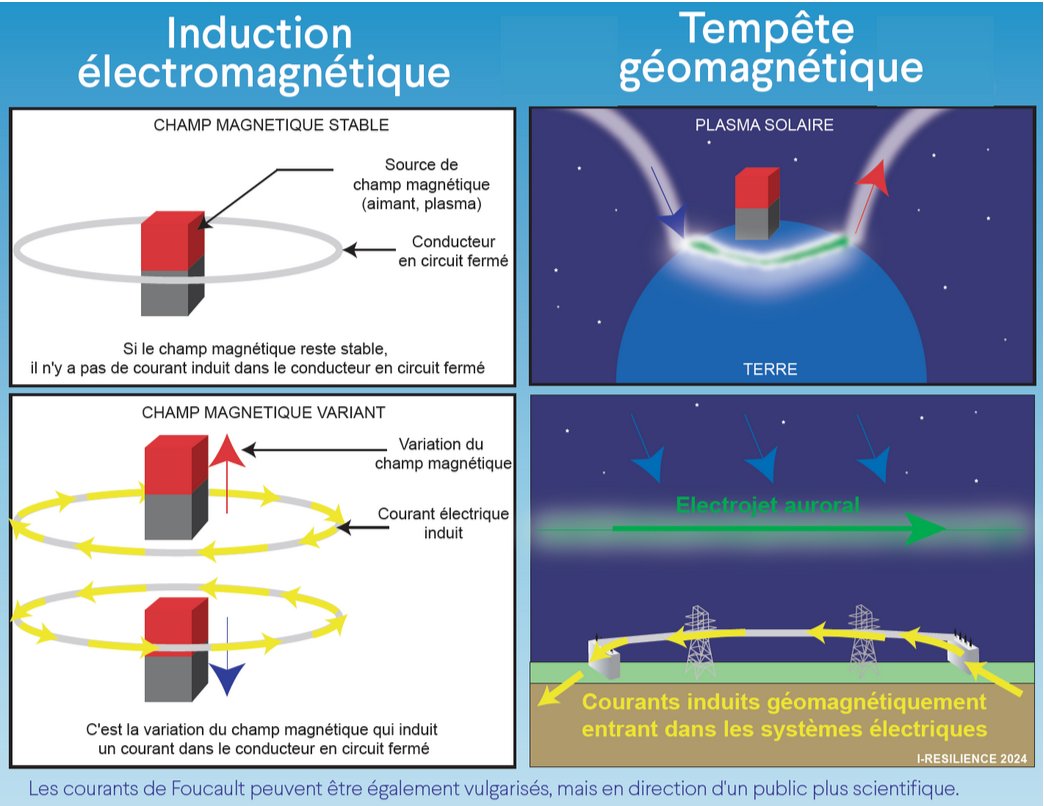 Induction électromagnétique

CHAMP MAGNETIQUE STABLE

Source de champ magnétique (aimant, plasma)

Conducteur en circuit fermé

Si le champ magnétique reste stable, il n'y a pas de courant induit dans le conducteur en circuit fermé

CHAMP MAGNETIQUE VARIANT

Variation du champ magnétique

Courant électrique induit

C'est la variation du champ magnétique qui induit un courant dans le conducteur en circuit fermé

Tempête géomagnétique

PLASMA SOLAIRE

TERRE

Electrojet auroral

Courants induits géomagnétiquement entrant dans les systèmes électriques

I-RESILIENCE 2024

Les courants de Foucault peuvent être également vulgarisés, mais en direction d'un public plus scientifique.